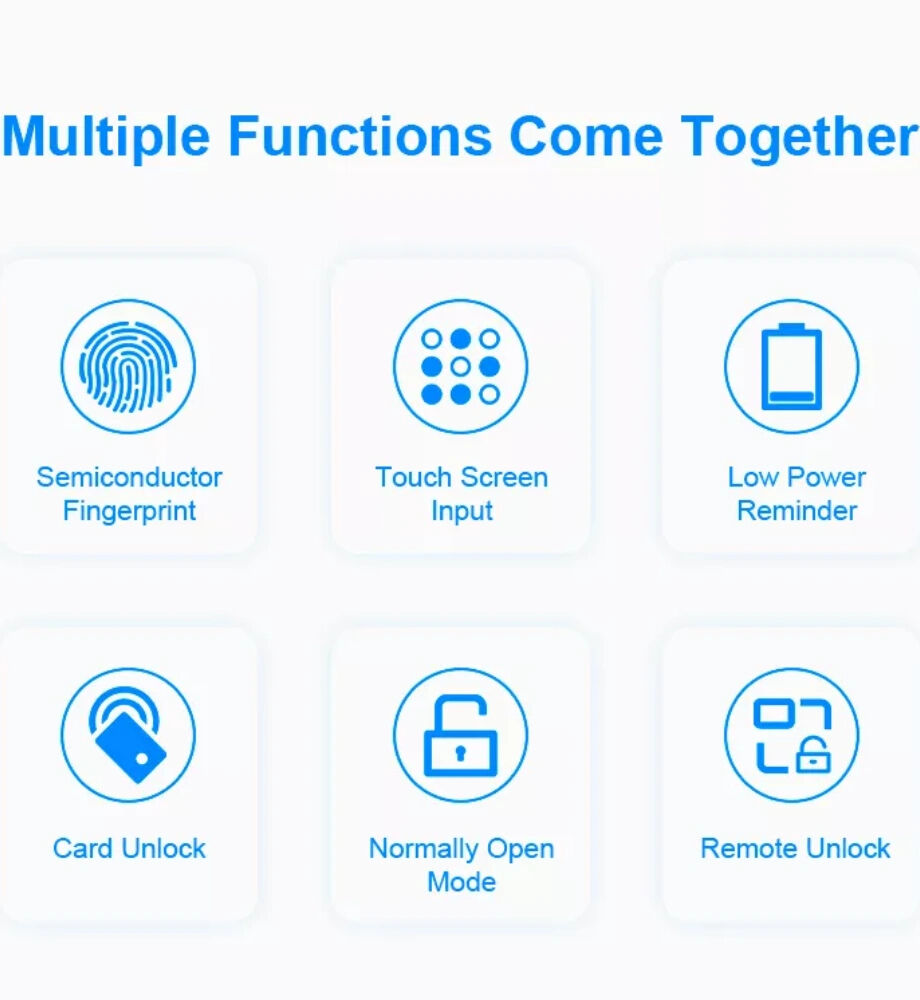 Multiple Functions Come Together

Semiconductor Fingerprint

Touch Screen Input

Low Power Reminder

Card Unlock

Normally Open Mode

Remote Unlock